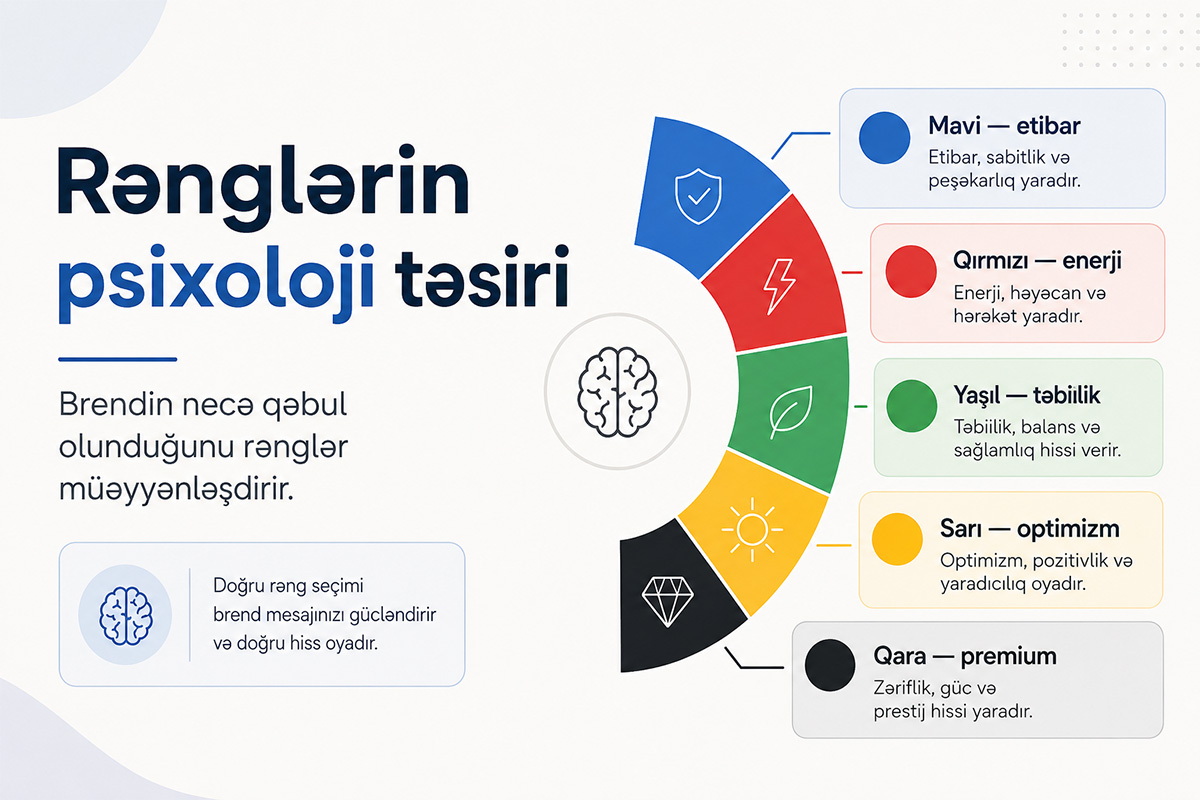 Rənglərin psixoloji təsiri

Brendin necə qəbul olunduğunu rənglər müəyyənləşdirir.

Doğru rəng seçimi brend mesajınızı gücləndirir və doğru hiss oyadır.

Mavi — etibar
Etibar, sabitlik və peşəkarlıq yaradır.

Qırmızı — enerji
Enerji, həyəcan və hərəkət yaradır.

Yaşıl — təbiilik
Təbiilik, balans və sağlamlıq hissi verir.

Sarı — optimizm
Optimizm, pozitivlik və yaradıcılıq oyadır.

Qara — premium
Zəriflik, güc və prestij hissi yaradır.